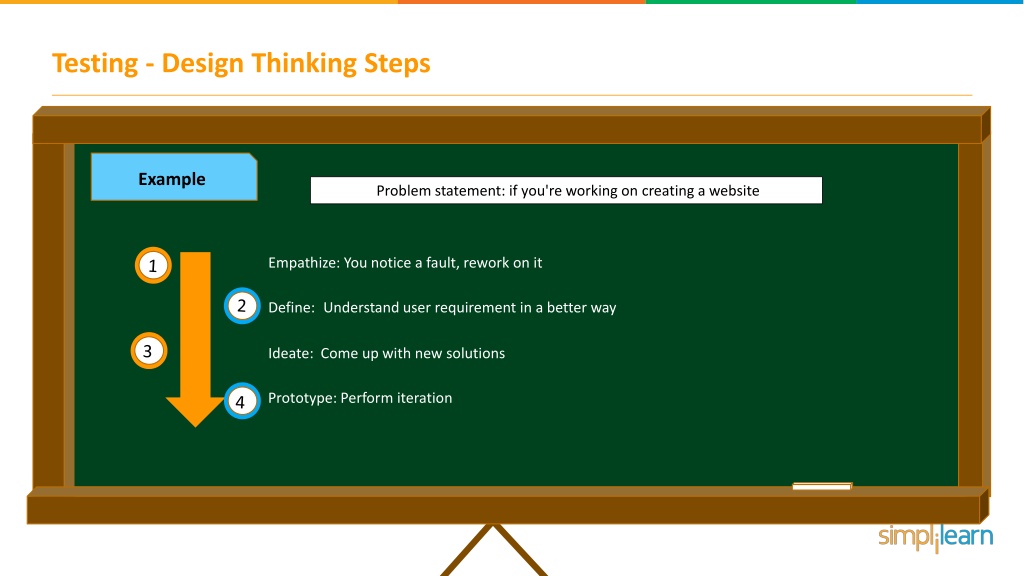 Testing - Design Thinking Steps

Example

Problem statement: if you're working on creating a website

1

Empathize: You notice a fault, rework on it

2

Define: Understand user requirement in a better way

3

Ideate: Come up with new solutions

4

Prototype: Perform iteration

simplilearn